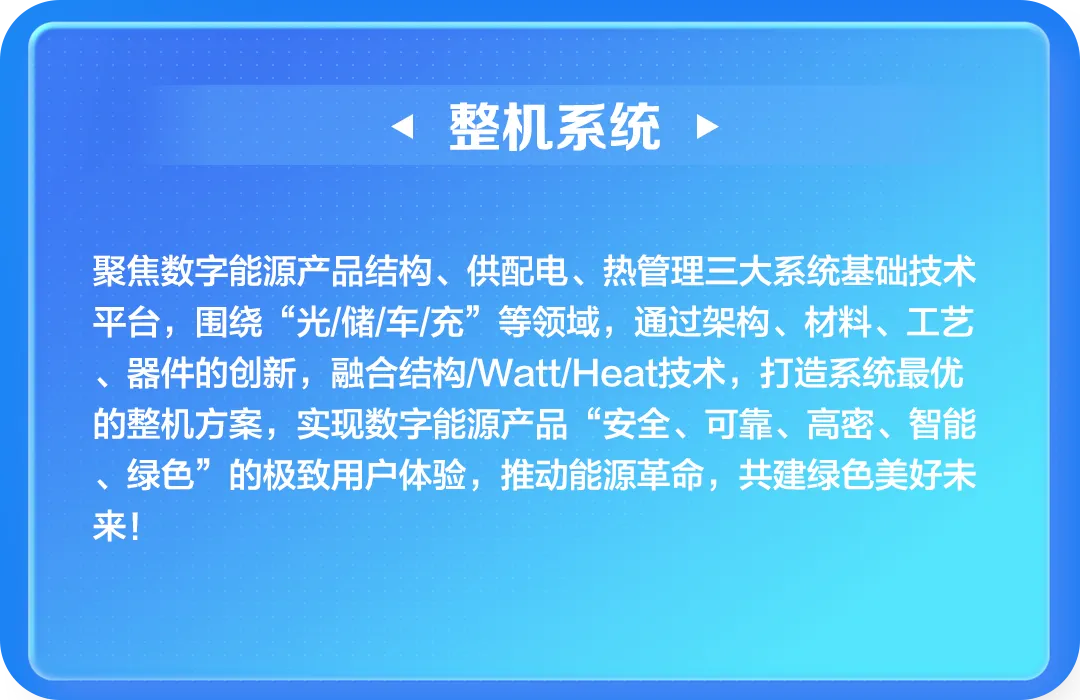 整机系统

聚焦数字能源产品结构、供配电、热管理三大系统基础技术平台，围绕“光/储/车/充”等领域，通过架构、材料、工艺、器件的创新，融合结构/Watt/Heat技术，打造系统最优的整机方案，实现数字能源产品“安全、可靠、高密、智能、绿色”的极致用户体验，推动能源革命，共建绿色美好未来！